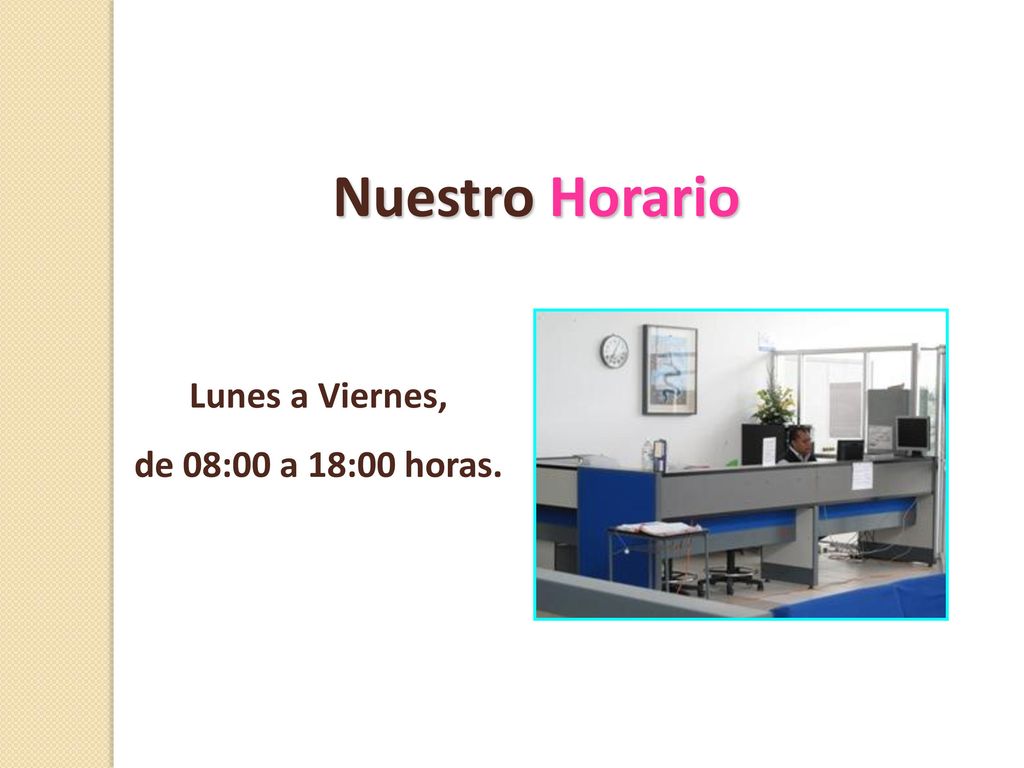 Nuestro Horario

Lunes a Viernes,

de 08:00 a 18:00 horas.